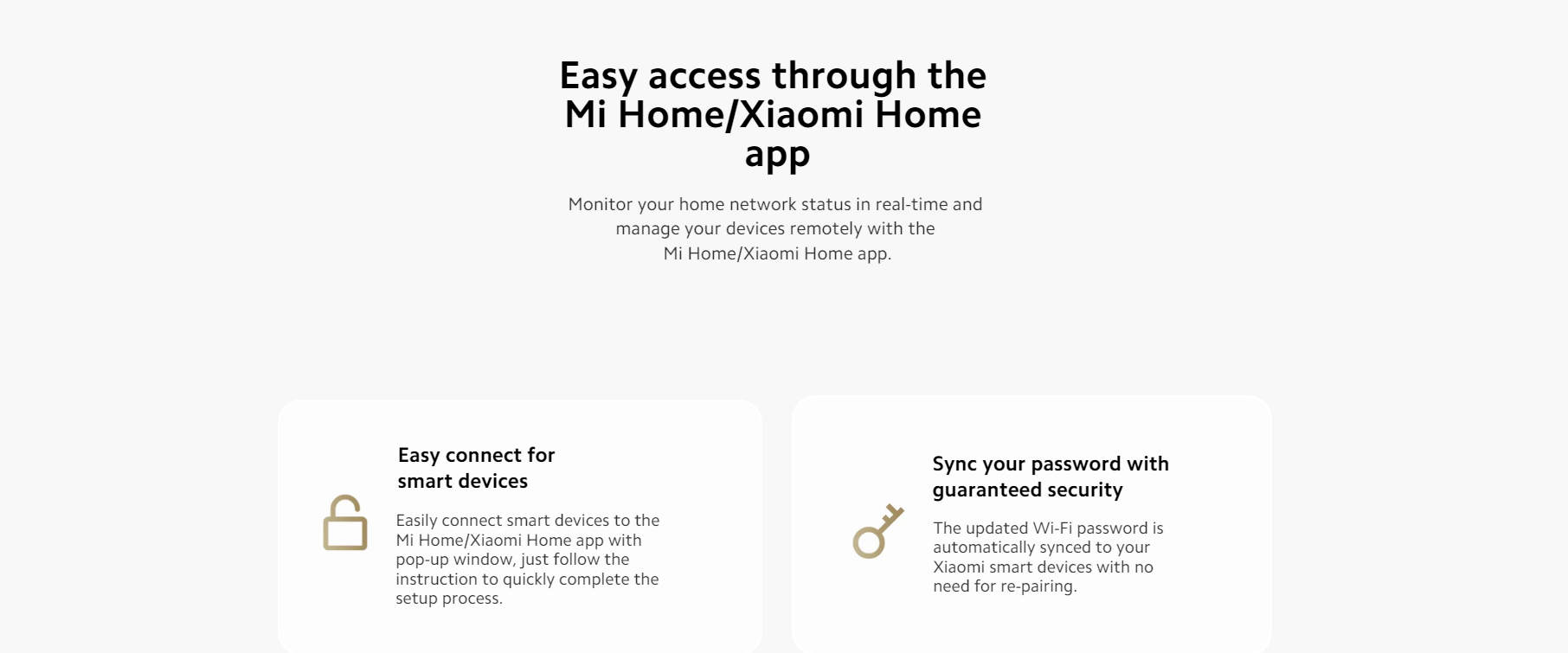 Easy access through the Mi Home/Xiaomi Home app

Monitor your home network status in real-time and manage your devices remotely with the Mi Home/Xiaomi Home app.

Easy connect for smart devices

Easily connect smart devices to the Mi Home/Xiaomi Home app with pop-up window, just follow the instruction to quickly complete the setup process.

Sync your password with guaranteed security

The updated Wi-Fi password is automatically synced to your Xiaomi smart devices with no need for re-pairing.